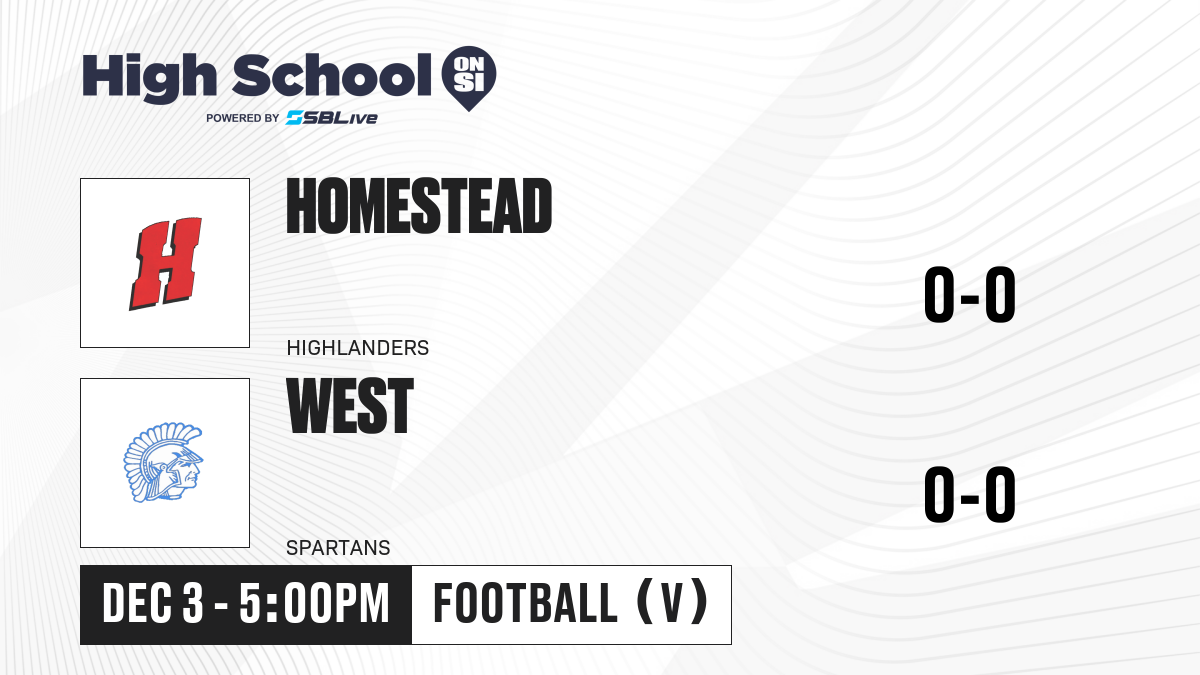 High School ON SI
POWERED BY SBLive

H

HOMESTEAD
HIGHLANDERS
0-0

WEST
SPARTANS
0-0

DEC 3 - 5:00PM
FOOTBALL (V)